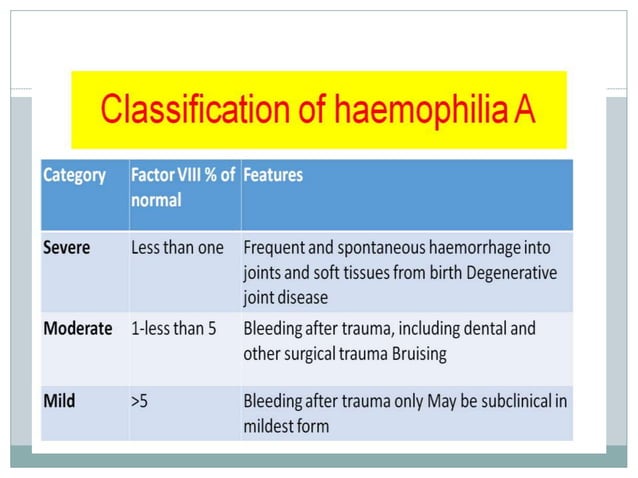 Classification of haemophilia A

| Category | Factor VIII % of normal | Features |
|---|---|---|
| Severe | Less than one | Frequent and spontaneous haemorrhage into joints and soft tissues from birth Degenerative joint disease |
| Moderate | 1-less than 5 | Bleeding after trauma, including dental and other surgical trauma Bruising |
| Mild | >5 | Bleeding after trauma only May be subclinical in mildest form |